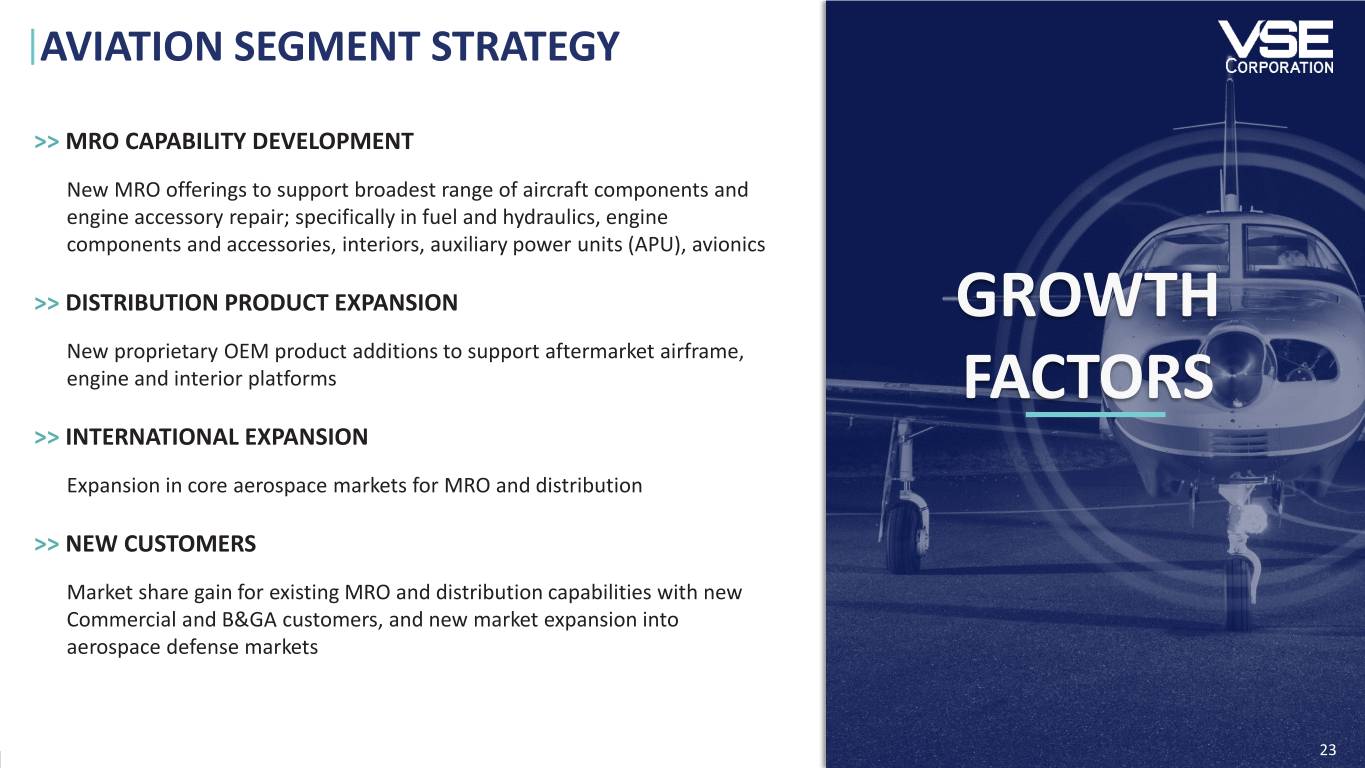 AVIATION SEGMENT STRATEGY

VSE CORPORATION

>> MRO CAPABILITY DEVELOPMENT

New MRO offerings to support broadest range of aircraft components and engine accessory repair; specifically in fuel and hydraulics, engine components and accessories, interiors, auxiliary power units (APU), avionics

>> DISTRIBUTION PRODUCT EXPANSION

New proprietary OEM product additions to support aftermarket airframe, engine and interior platforms

>> INTERNATIONAL EXPANSION

Expansion in core aerospace markets for MRO and distribution

>> NEW CUSTOMERS

Market share gain for existing MRO and distribution capabilities with new Commercial and B&GA customers, and new market expansion into aerospace defense markets

GROWTH FACTORS

23